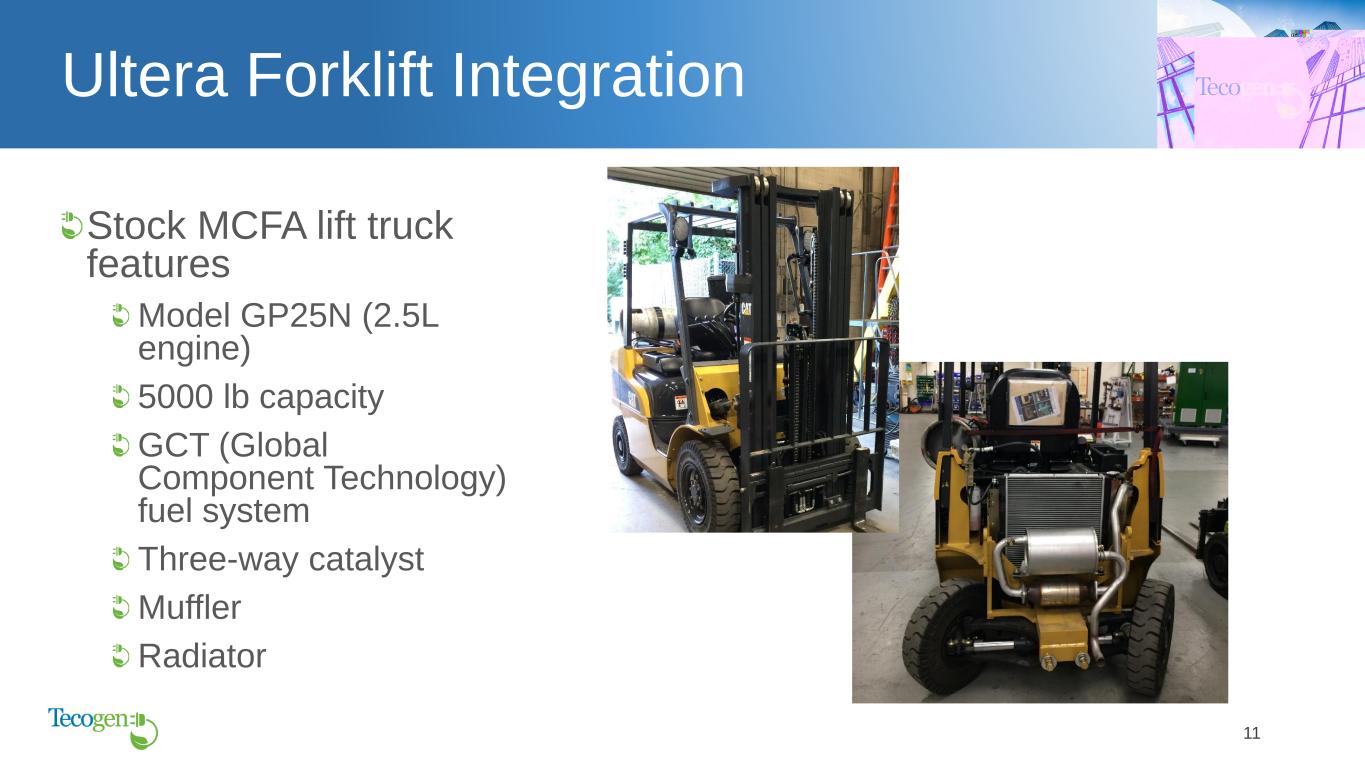 Ultera Forklift Integration

Tecogen

Stock MCFA lift truck features

Model GP25N (2.5L engine)

5000 lb capacity

GCT (Global Component Technology) fuel system

Three-way catalyst

Muffler

Radiator

CAT

CAT

Tecogen

11